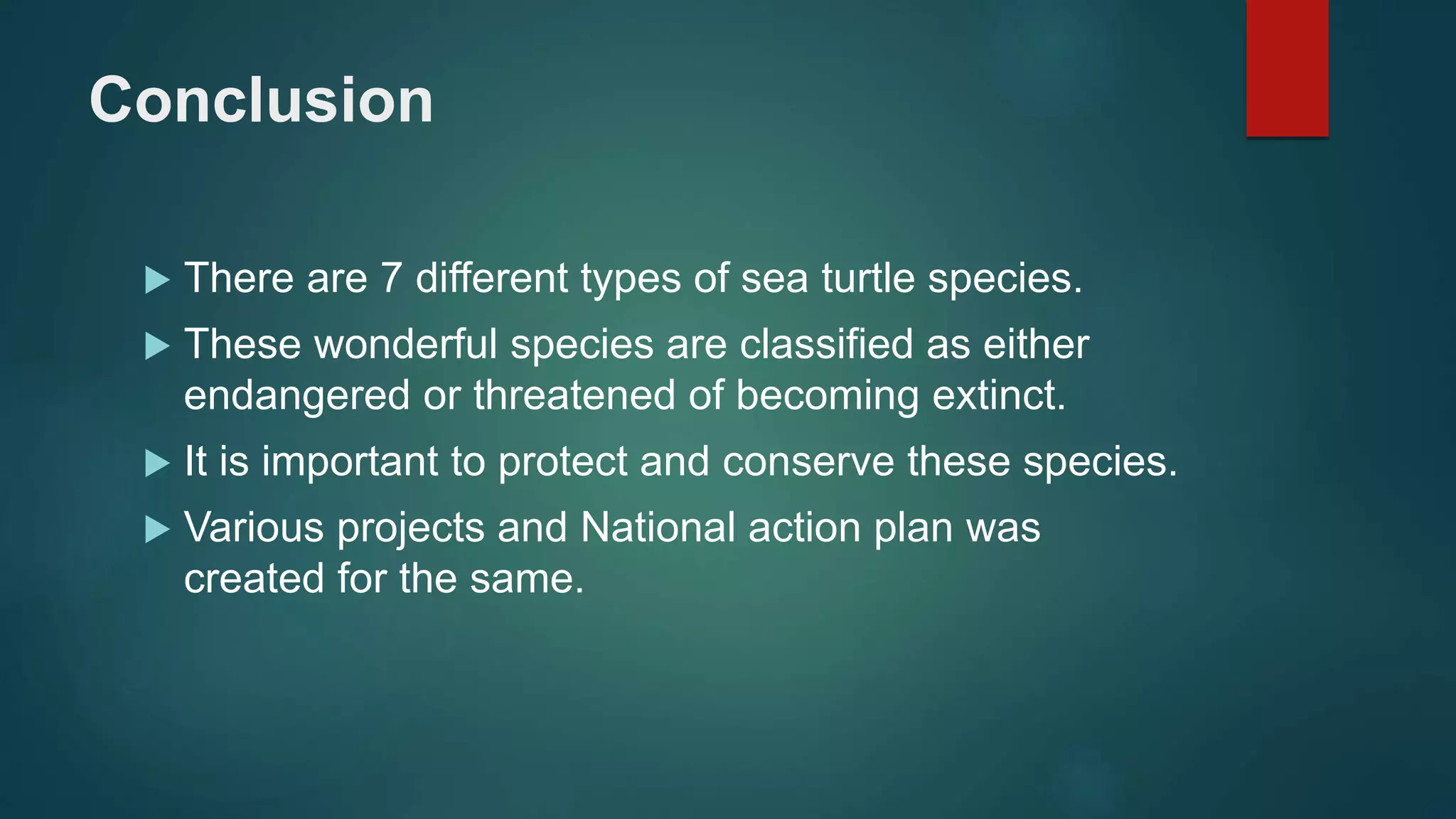 Conclusion

▶ There are 7 different types of sea turtle species.

▶ These wonderful species are classified as either endangered or threatened of becoming extinct.

▶ It is important to protect and conserve these species.

▶ Various projects and National action plan was created for the same.